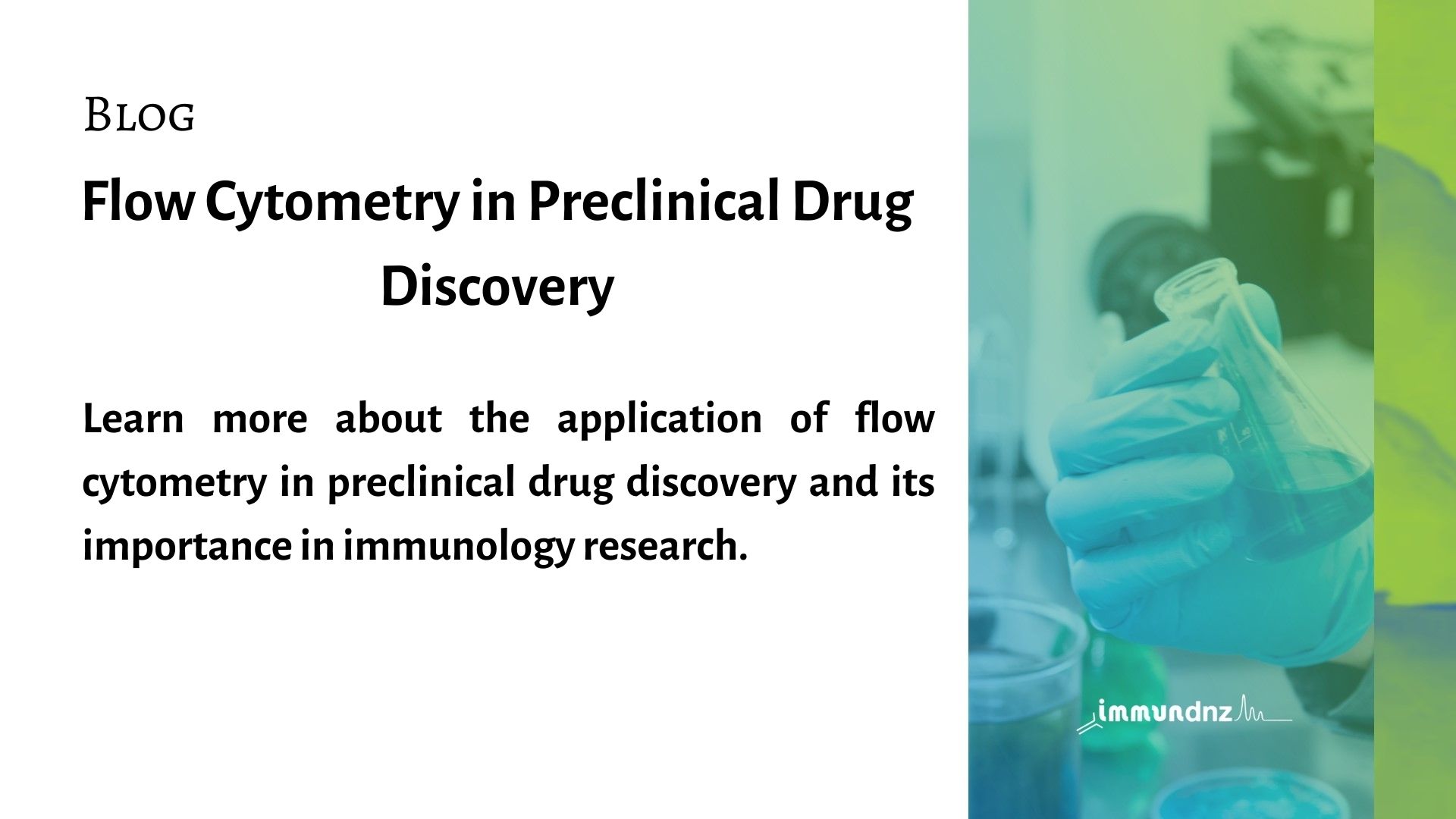 Blog

Flow Cytometry in Preclinical Drug Discovery

Learn more about the application of flow cytometry in preclinical drug discovery and its importance in immunology research.

immundnz